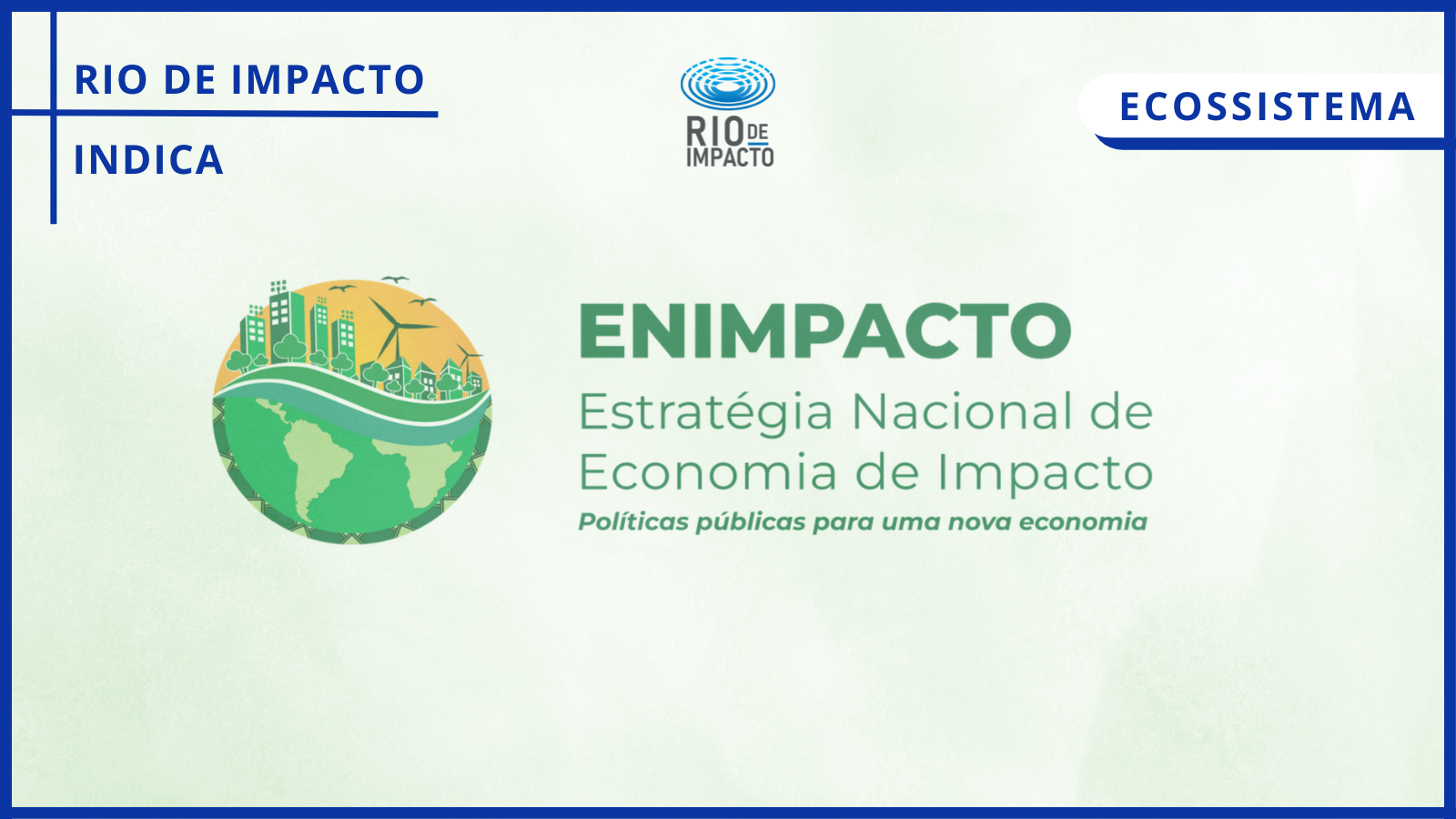 RIO DE IMPACTO

INDICA

RIO DE IMPACTO

ECOSSISTEMA

ENIMPACTO
Estratégia Nacional de Economia de Impacto
Políticas públicas para uma nova economia